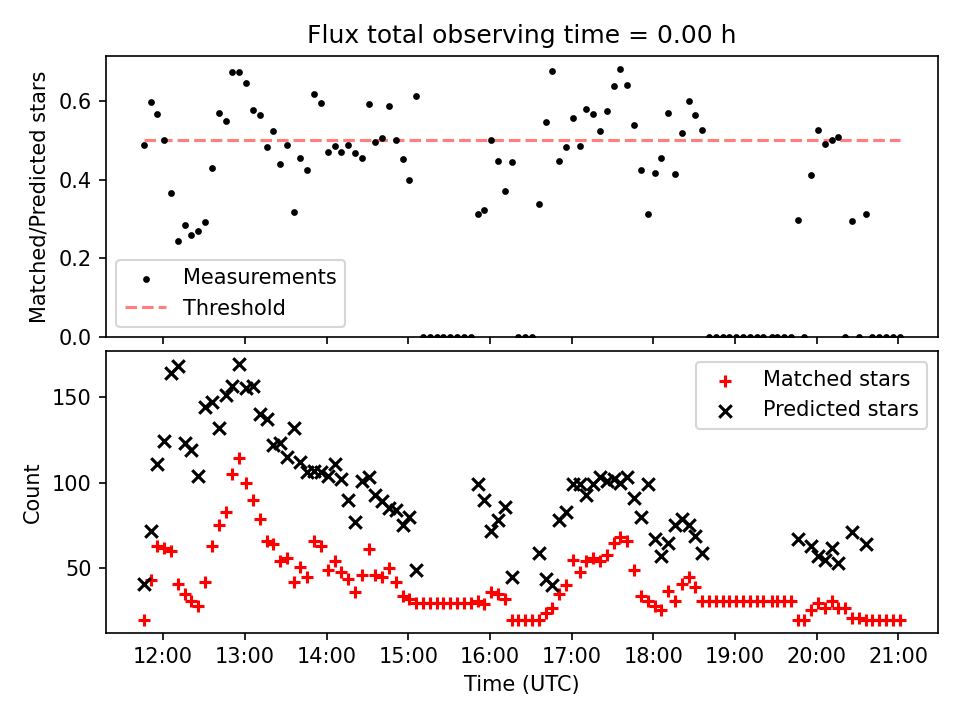 Flux total observing time = 0.00 h

Matched/Predicted stars

0.6
0.4
0.2
0.0

Measurements
Threshold

Count

150
100
50

Matched stars
Predicted stars

12:00 13:00 14:00 15:00 16:00 17:00 18:00 19:00 20:00 21:00

Time (UTC)